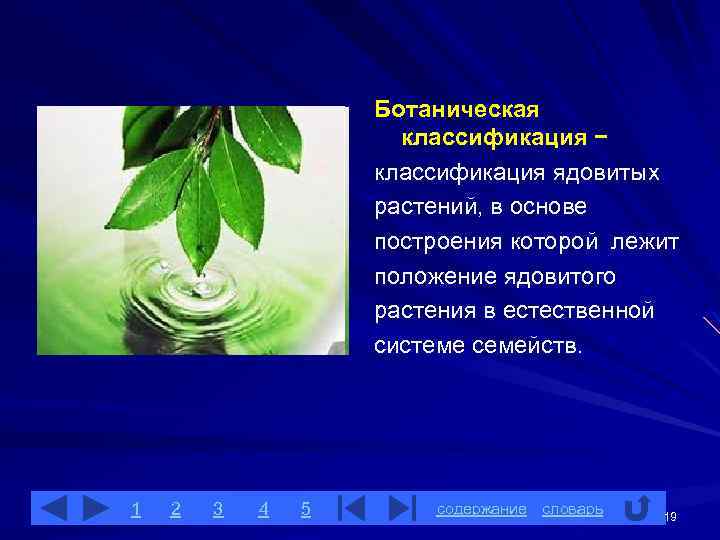 Ботаническая классификация – классификация ядовитых растений, в основе построения которой лежит положение ядовитого растения в естественной системе семейств.

1 2 3 4 5 содержание словарь

19